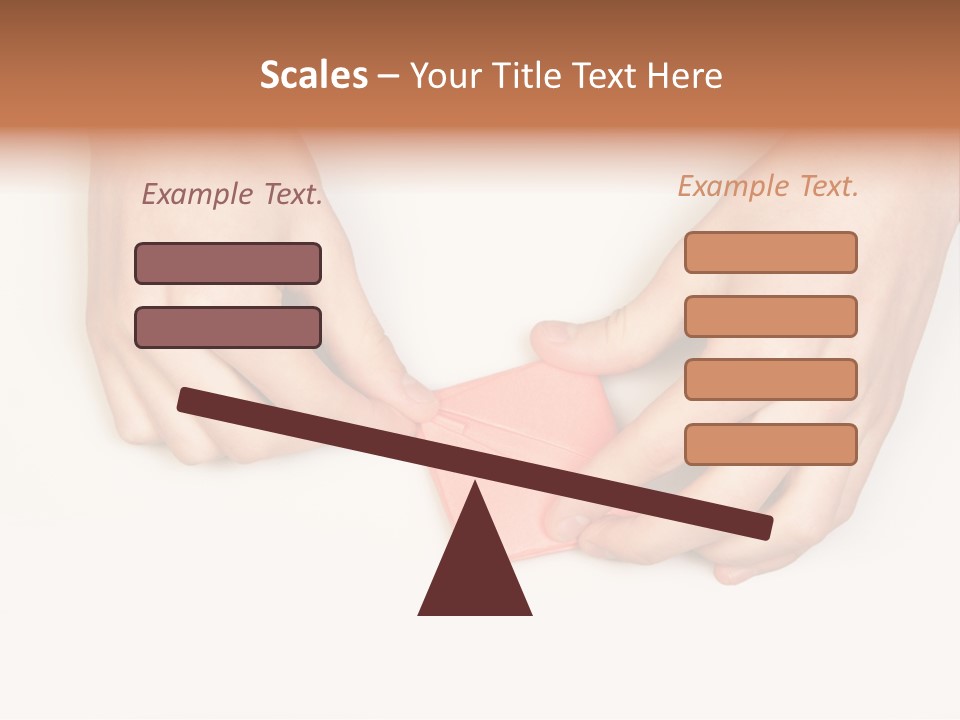 Scales – Your Title Text Here

Example Text.

Example Text.